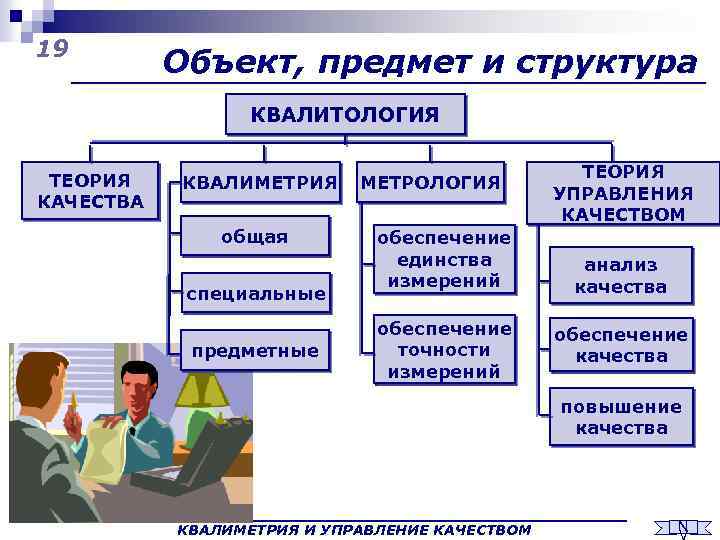 19

Объект, предмет и структура

КВАЛИТОЛОГИЯ

ТЕОРИЯ КАЧЕСТВА

КВАЛИМЕТРИЯ

общая

специальные

предметные

МЕТРОЛОГИЯ

обеспечение единства измерений

обеспечение точности измерений

ТЕОРИЯ УПРАВЛЕНИЯ КАЧЕСТВОМ

анализ качества

обеспечение качества

повышение качества

КВАЛИМЕТРИЯ И УПРАВЛЕНИЕ КАЧЕСТВОМ

N